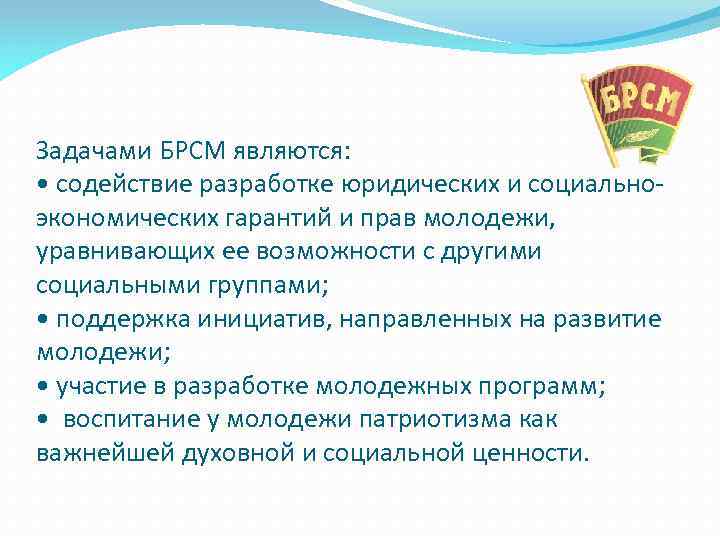 БРСМ

Задачами БРСМ являются:
• содействие разработке юридических и социально-экономических гарантий и прав молодежи, уравнивающих ее возможности с другими социальными группами;
• поддержка инициатив, направленных на развитие молодежи;
• участие в разработке молодежных программ;
• воспитание у молодежи патриотизма как важнейшей духовной и социальной ценности.